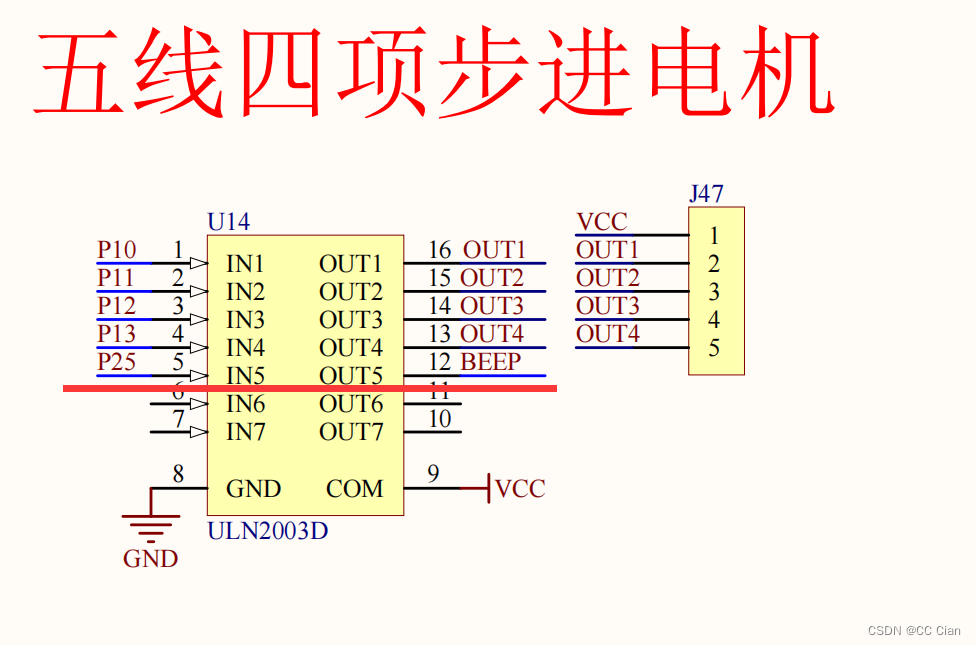 五线四项步进电机

U14

P10 1 IN1 OUT1 16 OUT1
P11 2 IN2 OUT2 15 OUT2
P12 3 IN3 OUT3 14 OUT3
P13 4 IN4 OUT4 13 OUT4
P25 5 IN5 OUT5 12 BEEP
6 IN6 OUT6 11
7 IN7 OUT7 10
8 GND COM 9 VCC

ULN2003D

GND

J47
VCC 1
OUT1 2
OUT2 3
OUT3 4
OUT4 5

CSDN @CC Cian